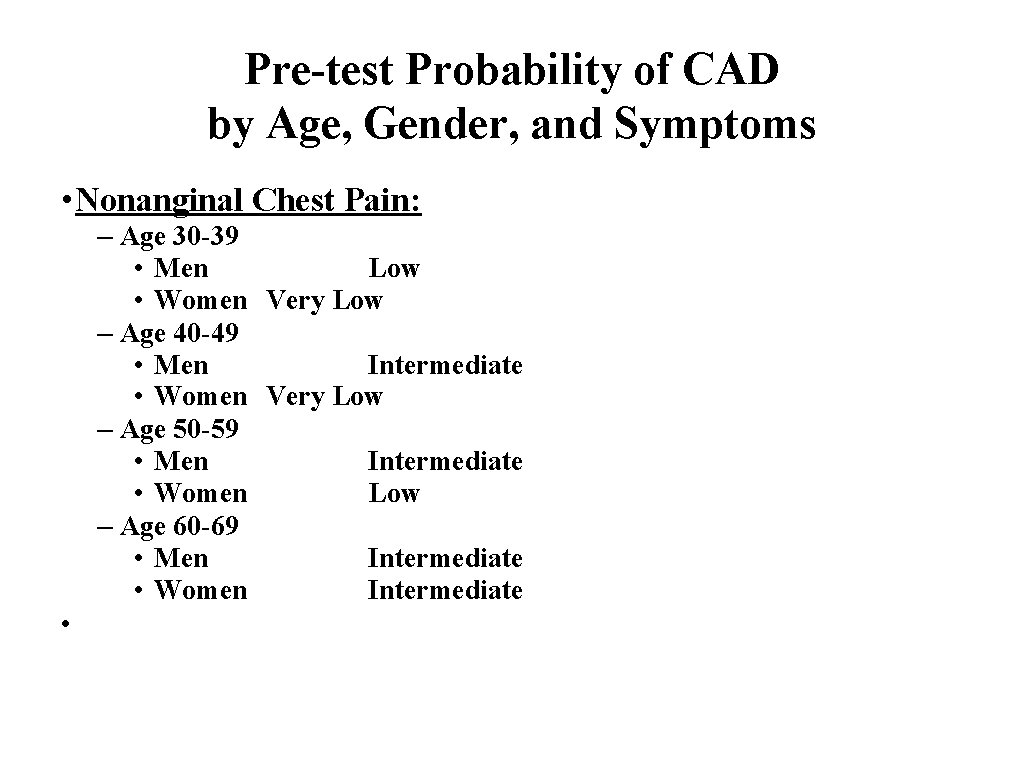 Pre-test Probability of CAD by Age, Gender, and Symptoms

• Nonanginal Chest Pain:

– Age 30-39
• Men Low
• Women Very Low
– Age 40-49
• Men Intermediate
• Women Very Low
– Age 50-59
• Men Intermediate
• Women Low
– Age 60-69
• Men Intermediate
• Women Intermediate

•